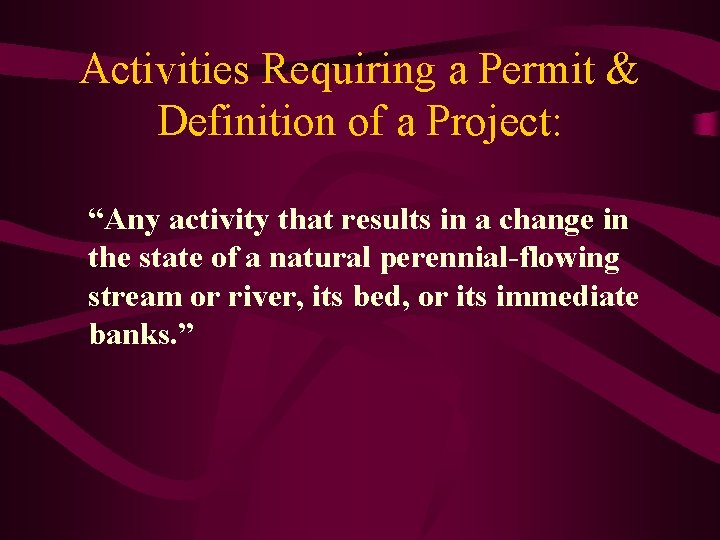 Activities Requiring a Permit & Definition of a Project:

"Any activity that results in a change in the state of a natural perennial-flowing stream or river, its bed, or its immediate banks."